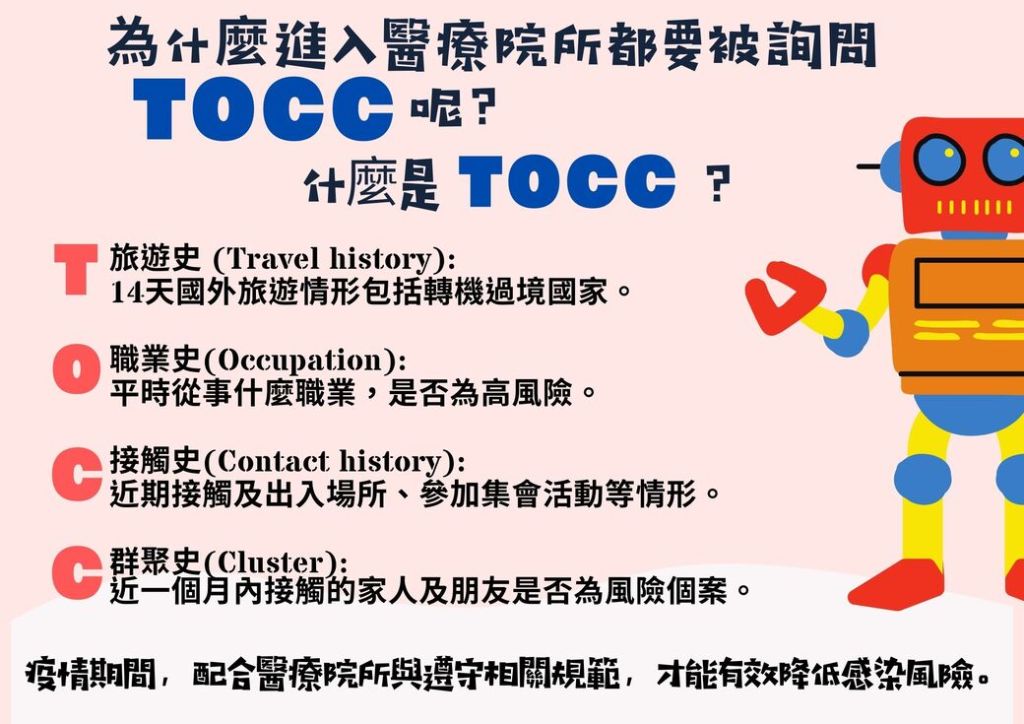 為什麼進入醫療院所都要被詢問

TOCC 呢?

什麼是 TOCC ?

T 旅遊史 (Travel history):
14天國外旅遊情形包括轉機過境國家。

O 職業史(Occupation):
平時從事什麼職業，是否為高風險。

C 接觸史(Contact history):
近期接觸及出入場所、參加集會活動等情形。

C 群聚史(Cluster):
近一個月內接觸的家人及朋友是否為風險個案。

疫情期間，配合醫療院所與遵守相關規範，才能有效降低感染風險。